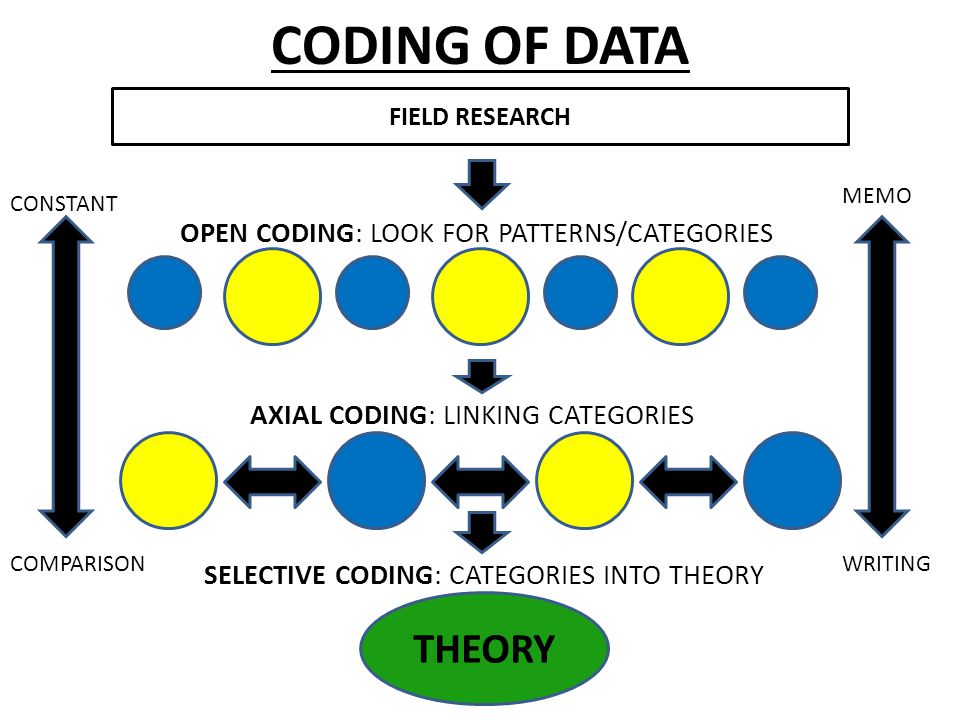 CODING OF DATA

FIELD RESEARCH

CONSTANT

MEMO

OPEN CODING: LOOK FOR PATTERNS/CATEGORIES

AXIAL CODING: LINKING CATEGORIES

COMPARISON

WRITING

SELECTIVE CODING: CATEGORIES INTO THEORY

THEORY